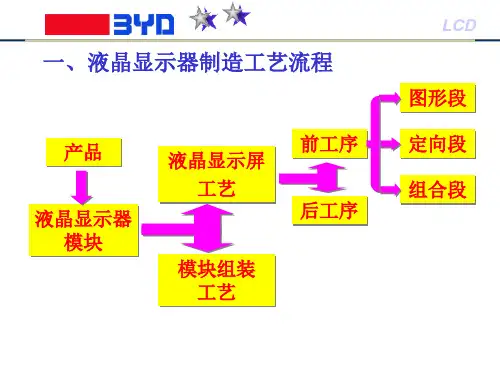 BYD

LCD

一、液晶显示器制造工艺流程

产品

液晶显示器模块

液晶显示屏工艺

模块组装工艺

前工序

后工序

图形段

定向段

组合段